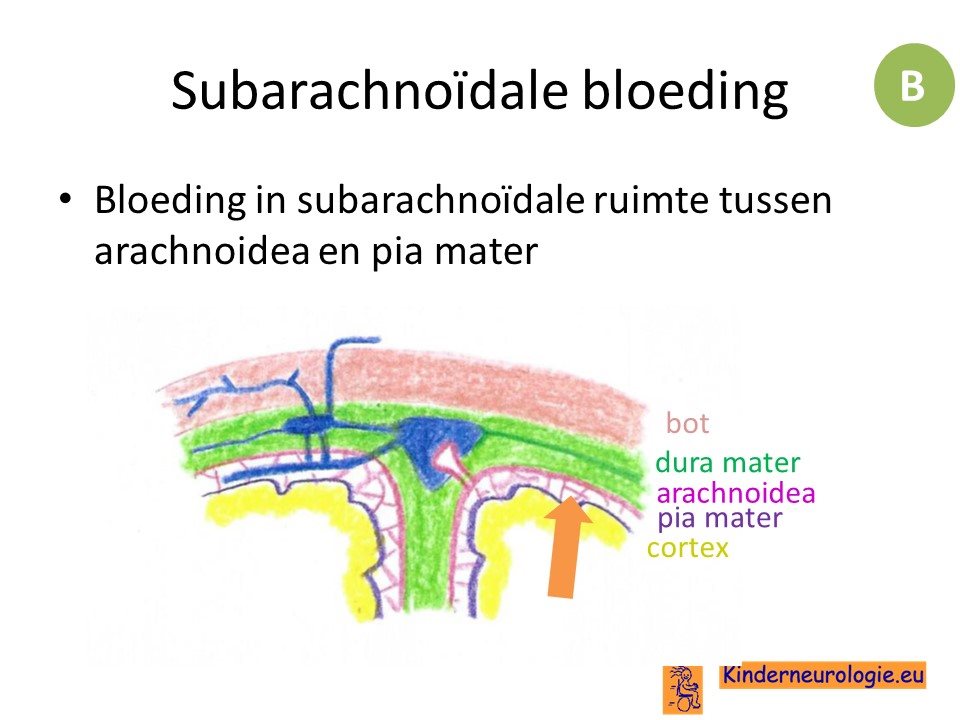 Subarachnoïdale bloeding

B

• Bloeding in subarachnoïdale ruimte tussen arachnoidea en pia mater

bot
dura mater
arachnoidea
pia mater
cortex

Kinderneurologie.eu